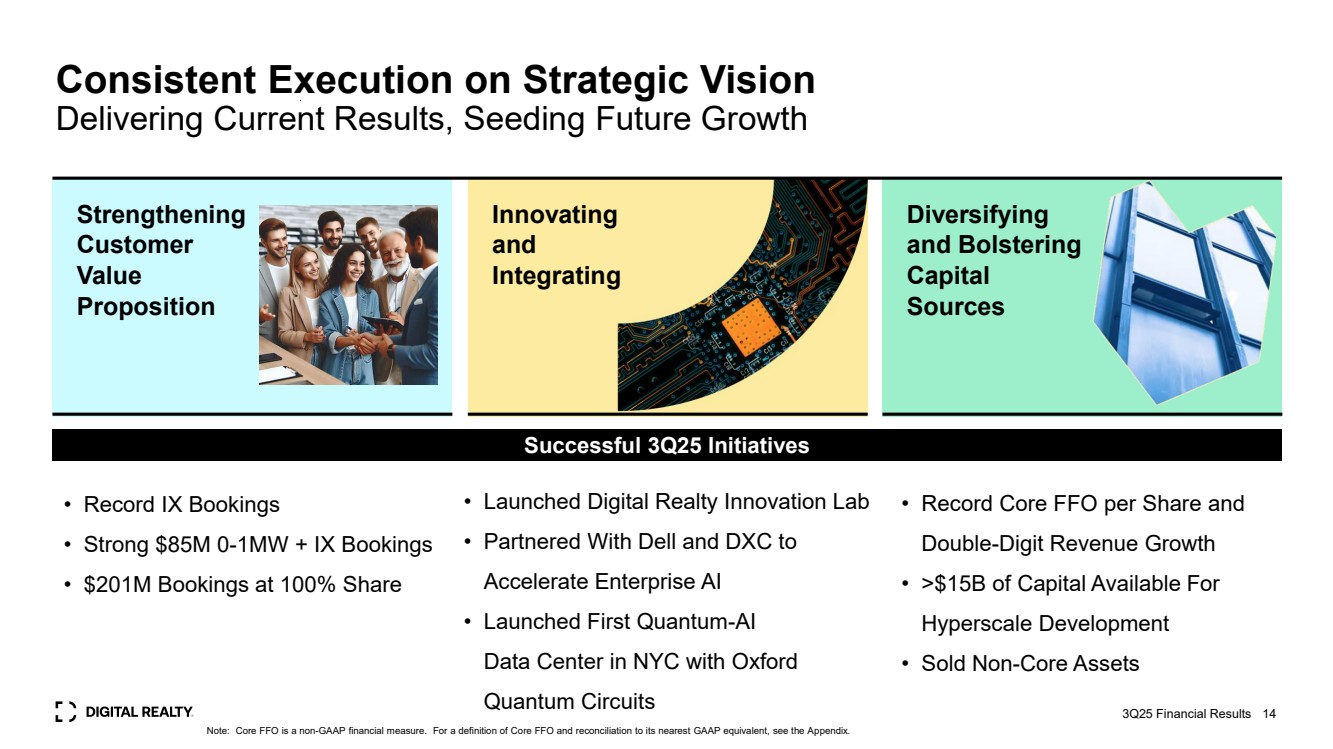 Consistent Execution on Strategic Vision
Delivering Current Results, Seeding Future Growth

Strengthening Customer Value Proposition

Innovating and Integrating

Diversifying and Bolstering Capital Sources

Successful 3Q25 Initiatives

• Record IX Bookings
• Strong $85M 0-1MW + IX Bookings
• $201M Bookings at 100% Share

• Launched Digital Realty Innovation Lab
• Partnered With Dell and DXC to Accelerate Enterprise AI
• Launched First Quantum-AI Data Center in NYC with Oxford Quantum Circuits

• Record Core FFO per Share and Double-Digit Revenue Growth
• >$15B of Capital Available For Hyperscale Development
• Sold Non-Core Assets

DIGITAL REALTY

Note: Core FFO is a non-GAAP financial measure. For a definition of Core FFO and reconciliation to its nearest GAAP equivalent, see the Appendix.

3Q25 Financial Results 14